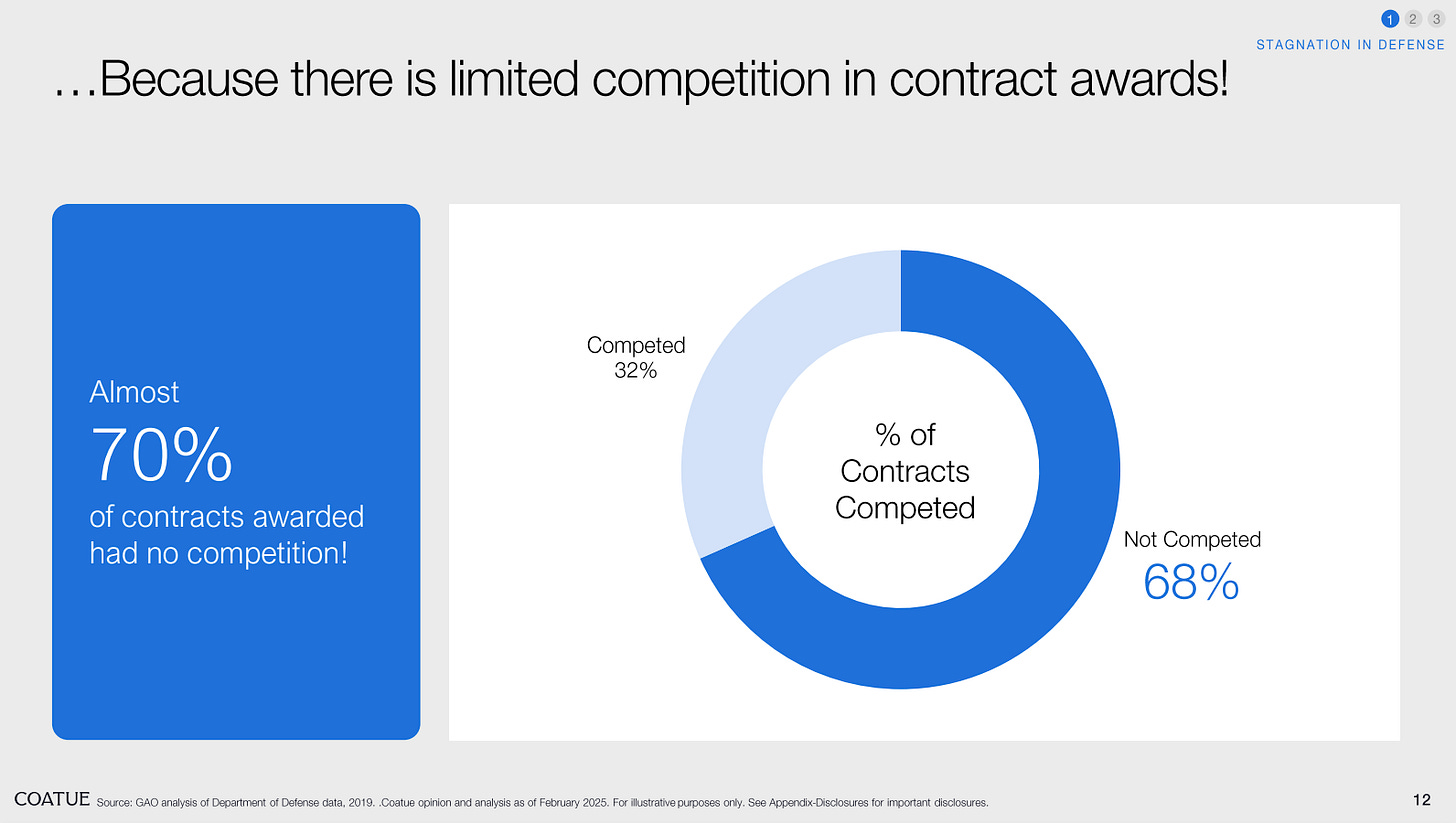 1 2 3
STAGNATION IN DEFENSE

…Because there is limited competition in contract awards!

Almost
70%
of contracts awarded had no competition!

Competed
32%

% of Contracts Competed

Not Competed
68%

COATUE Source: GAO analysis of Department of Defense data, 2019. .Coatue opinion and analysis as of February 2025. For illustrative purposes only. See Appendix-Disclosures for important disclosures.

12